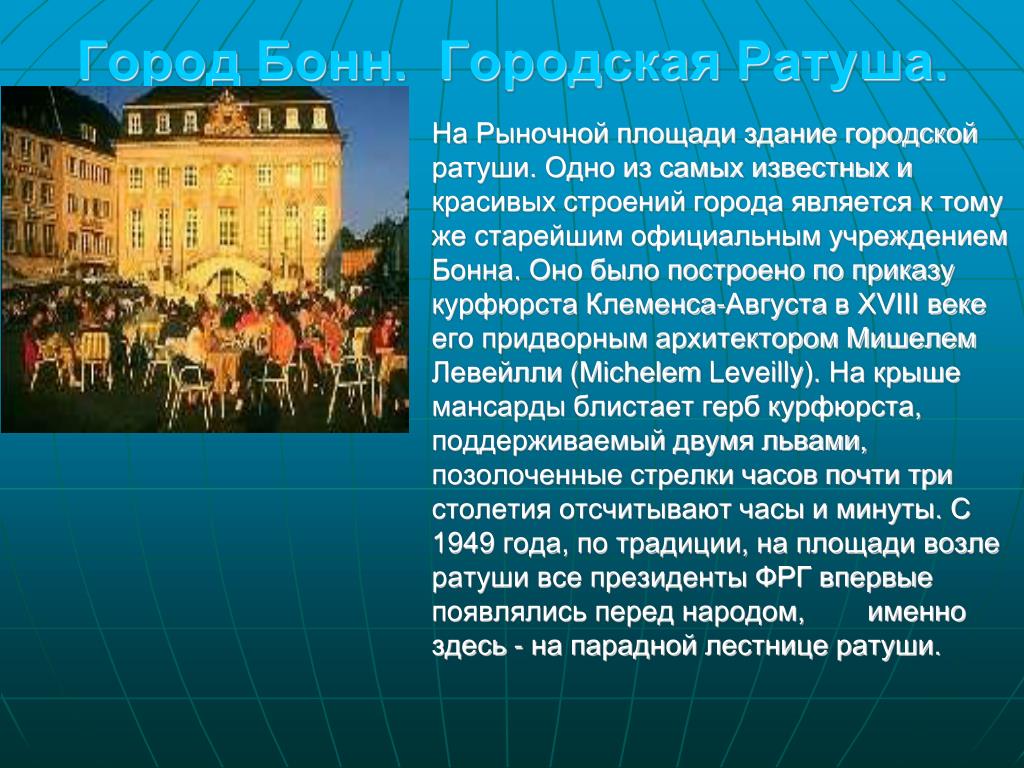 Город Бонн. Городская Ратуша.

На Рыночной площади здание городской ратуши. Одно из самых известных и красивых строений города является к тому же старейшим официальным учреждением Бонна. Оно было построено по приказу курфюрста Клеменса-Августа в XVIII веке его придворным архитектором Мишелем Левейлли (Michelem Leveilly). На крыше мансарды блистает герб курфюрста, поддерживаемый двумя львами, позолоченные стрелки часов почти три столетия отсчитывают часы и минуты. С 1949 года, по традиции, на площади возле ратуши все президенты ФРГ впервые появлялись перед народом, именно здесь - на парадной лестнице ратуши.